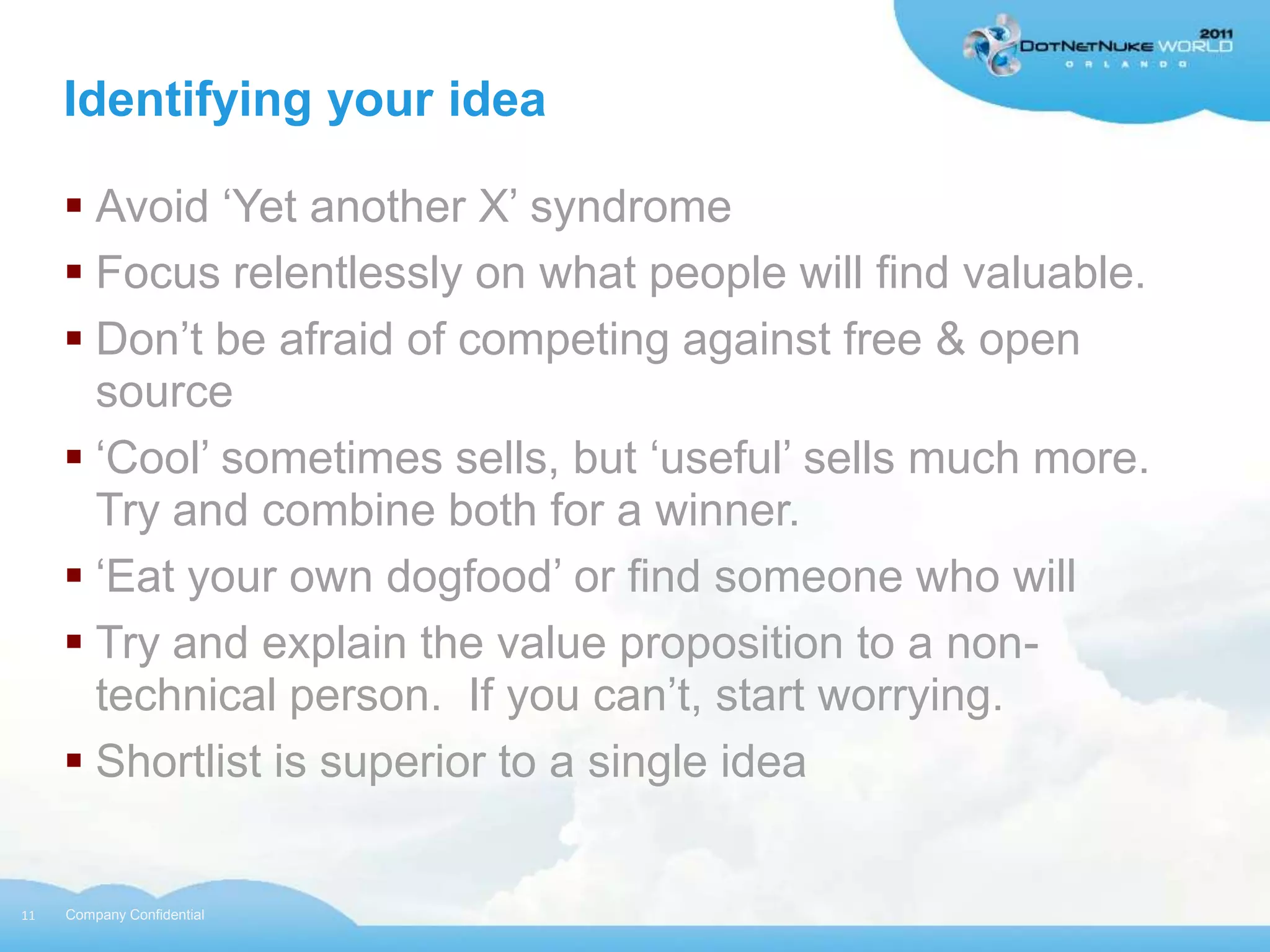 2011
DOTNETNUKE WORLD
ORLANDO

Identifying your idea

▪ Avoid ‘Yet another X’ syndrome
▪ Focus relentlessly on what people will find valuable.
▪ Don’t be afraid of competing against free & open source
▪ ‘Cool’ sometimes sells, but ‘useful’ sells much more. Try and combine both for a winner.
▪ ‘Eat your own dogfood’ or find someone who will
▪ Try and explain the value proposition to a non-technical person. If you can’t, start worrying.
▪ Shortlist is superior to a single idea

11 Company Confidential